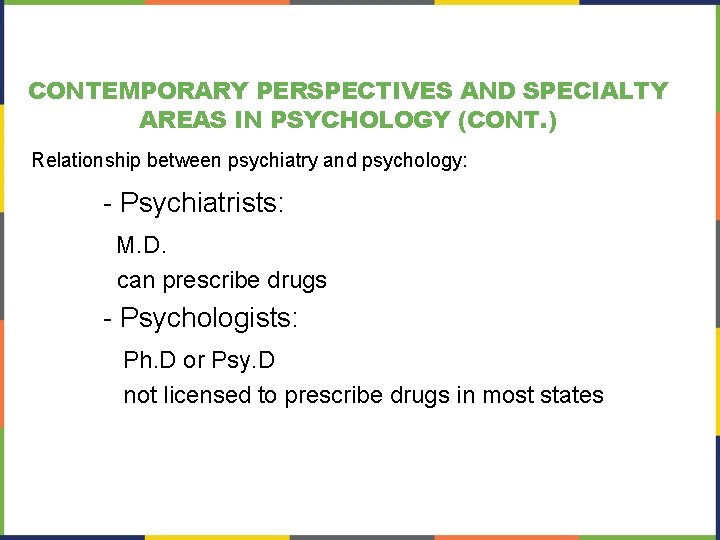 CONTEMPORARY PERSPECTIVES AND SPECIALTY AREAS IN PSYCHOLOGY (CONT.)

Relationship between psychiatry and psychology:

- Psychiatrists:

M.D.

can prescribe drugs

- Psychologists:

Ph.D or Psy.D

not licensed to prescribe drugs in most states